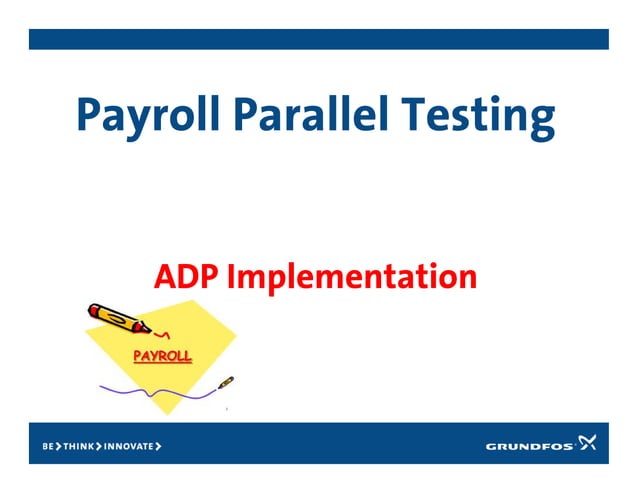 Payroll Parallel Testing

ADP Implementation

PAYROLL

BE > THINK > INNOVATE >

GRUNDFOS